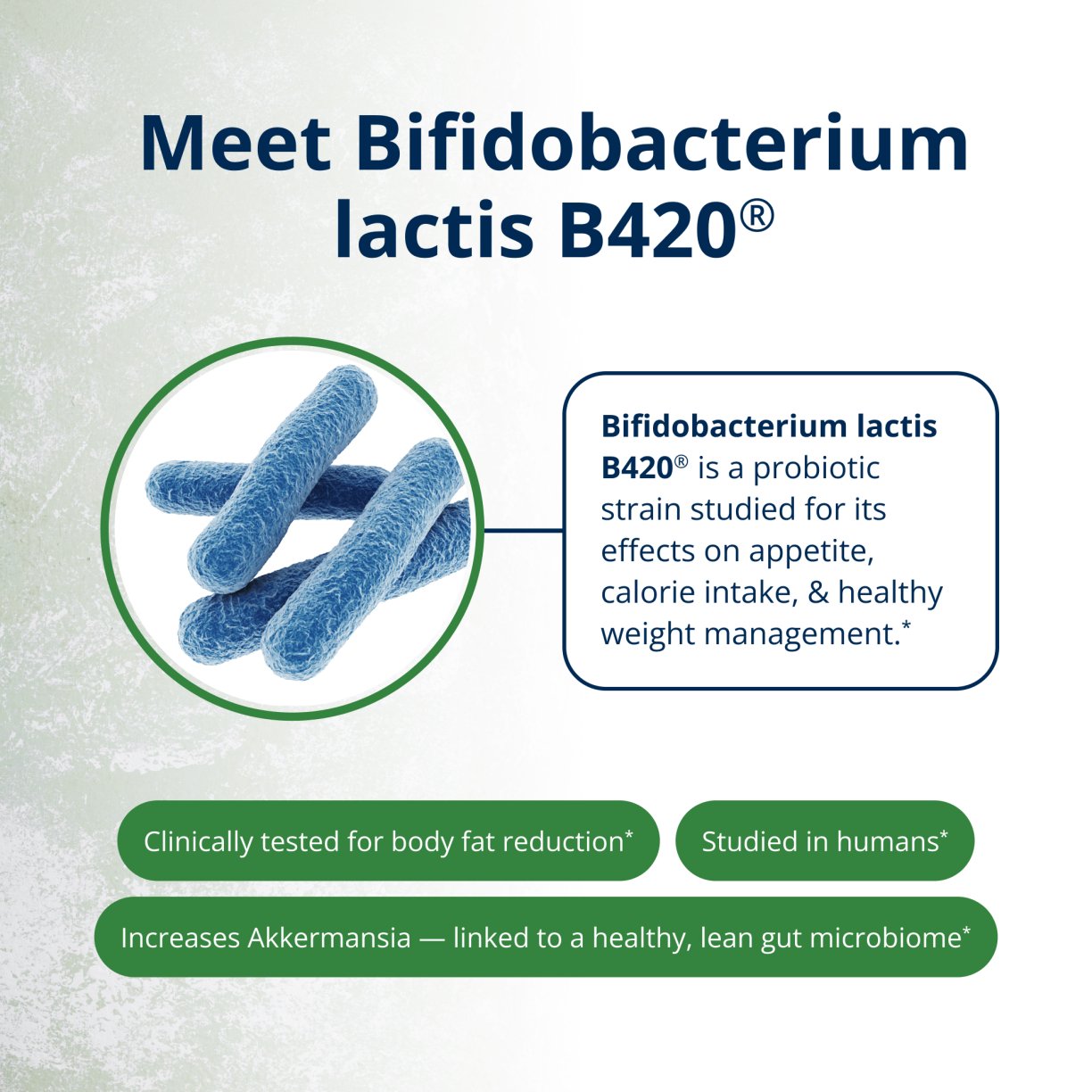 Meet Bifidobacterium lactis B420®

Bifidobacterium lactis B420® is a probiotic strain studied for its effects on appetite, calorie intake, & healthy weight management.*

Clinically tested for body fat reduction*

Studied in humans*

Increases Akkermansia — linked to a healthy, lean gut microbiome*